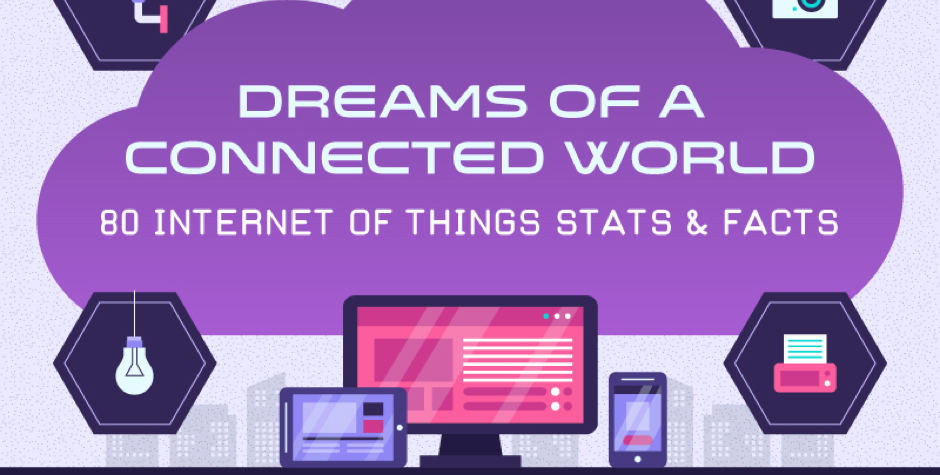 DREAMS OF A CONNECTED WORLD

80 INTERNET OF THINGS STATS & FACTS